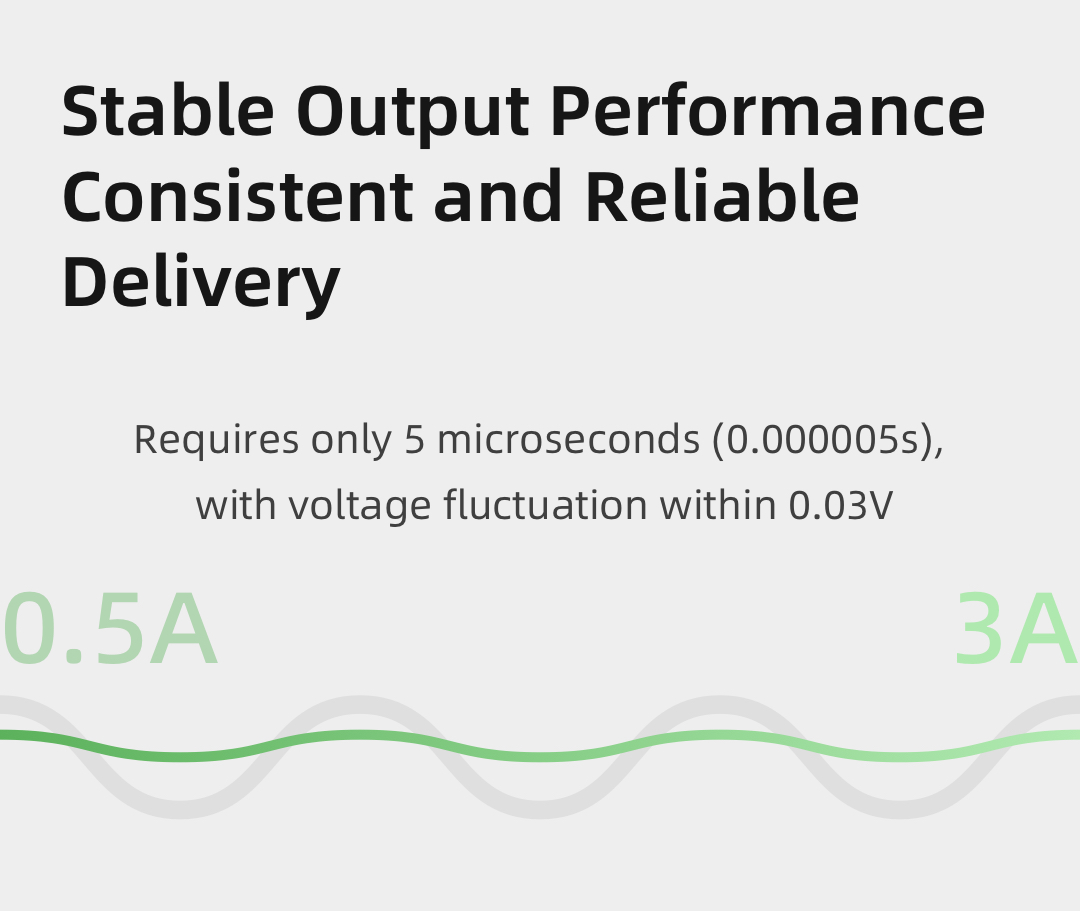 Stable Output Performance Consistent and Reliable Delivery

Requires only 5 microseconds (0.000005s), with voltage fluctuation within 0.03V

0.5A

3A